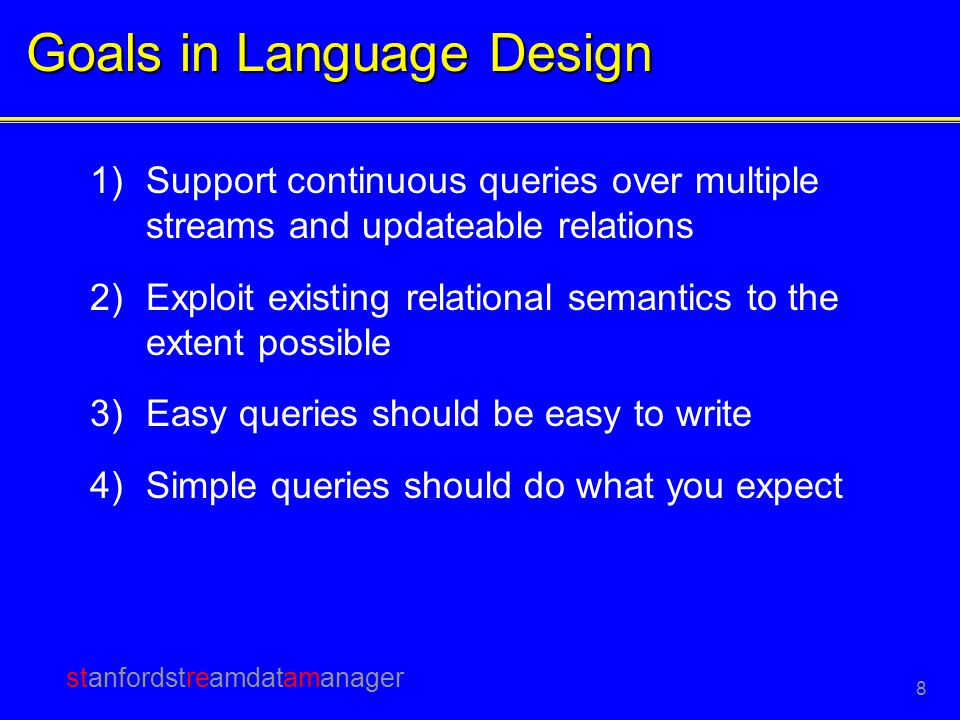 Goals in Language Design

1) Support continuous queries over multiple streams and updateable relations

2) Exploit existing relational semantics to the extent possible

3) Easy queries should be easy to write

4) Simple queries should do what you expect

stanfordstreamdatamanager

8